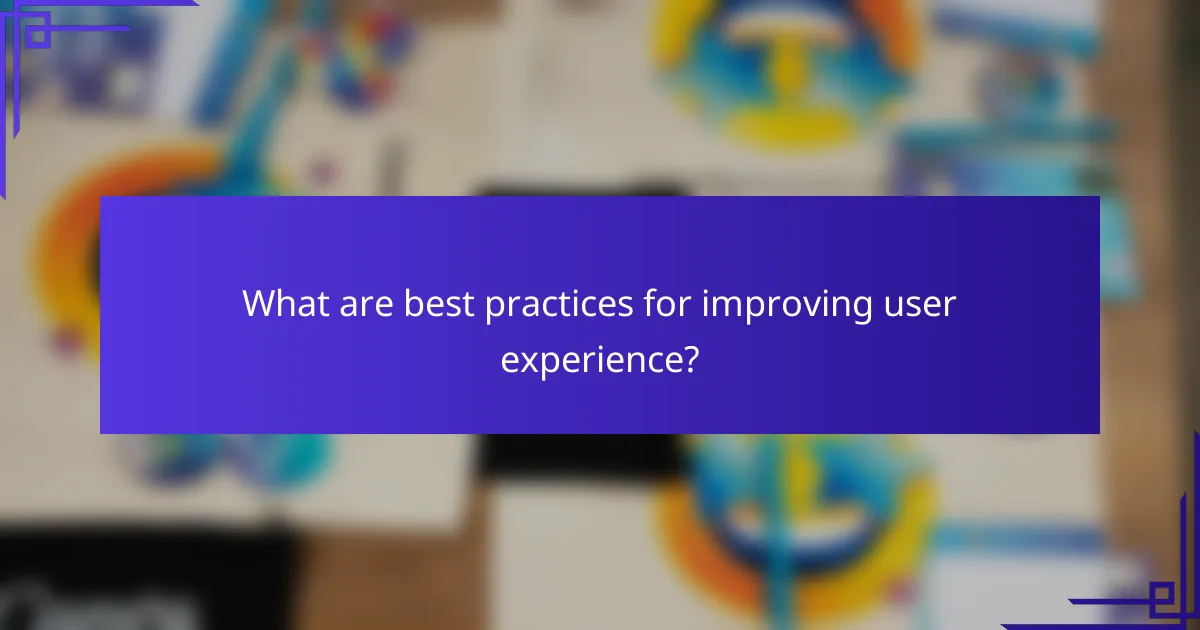 What are best practices for improving user experience?